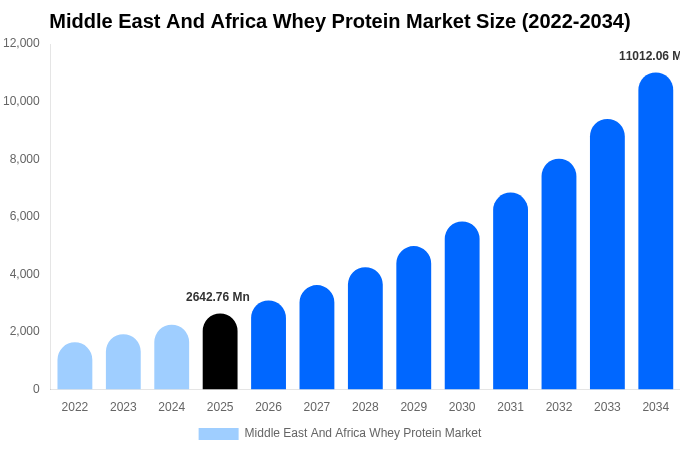 Middle East And Africa Whey Protein Market Size (2022-2034)

12,000
10,000
8,000
6,000
4,000
2,000
0

2642.76 Mn
11012.06 M

2022 2023 2024 2025 2026 2027 2028 2029 2030 2031 2032 2033 2034

Middle East And Africa Whey Protein Market